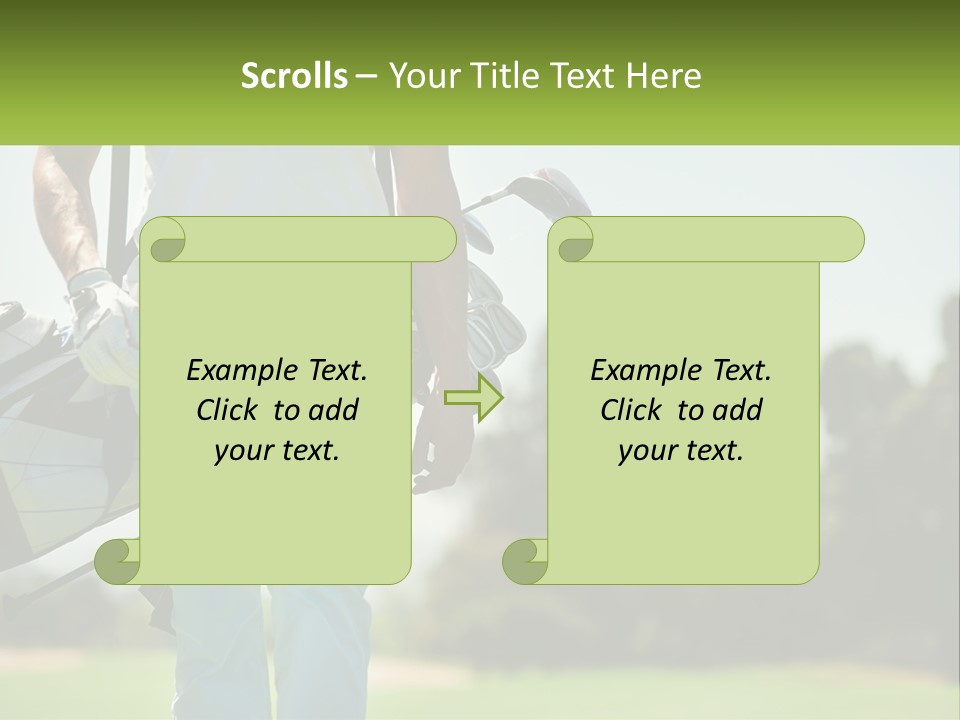 Scrolls – Your Title Text Here

Example Text. Click to add your text.

Example Text. Click to add your text.